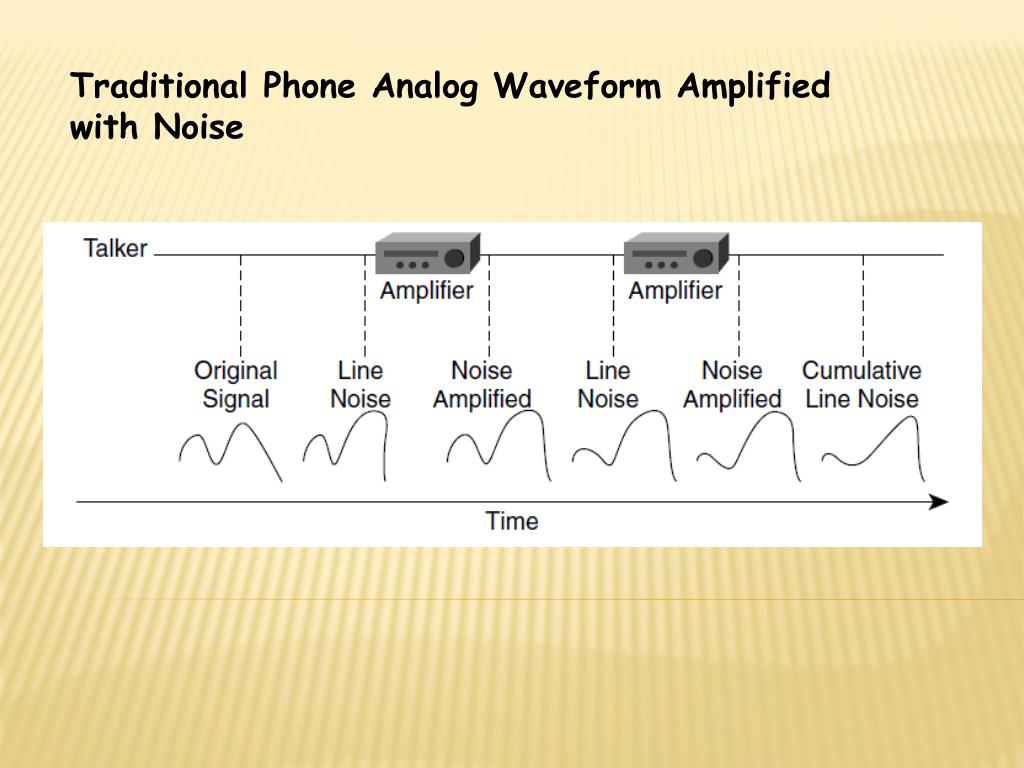 Traditional Phone Analog Waveform Amplified with Noise

Talker

Amplifier

Amplifier

Original Signal

Line Noise

Noise Amplified

Line Noise

Noise Amplified

Cumulative Line Noise

Time